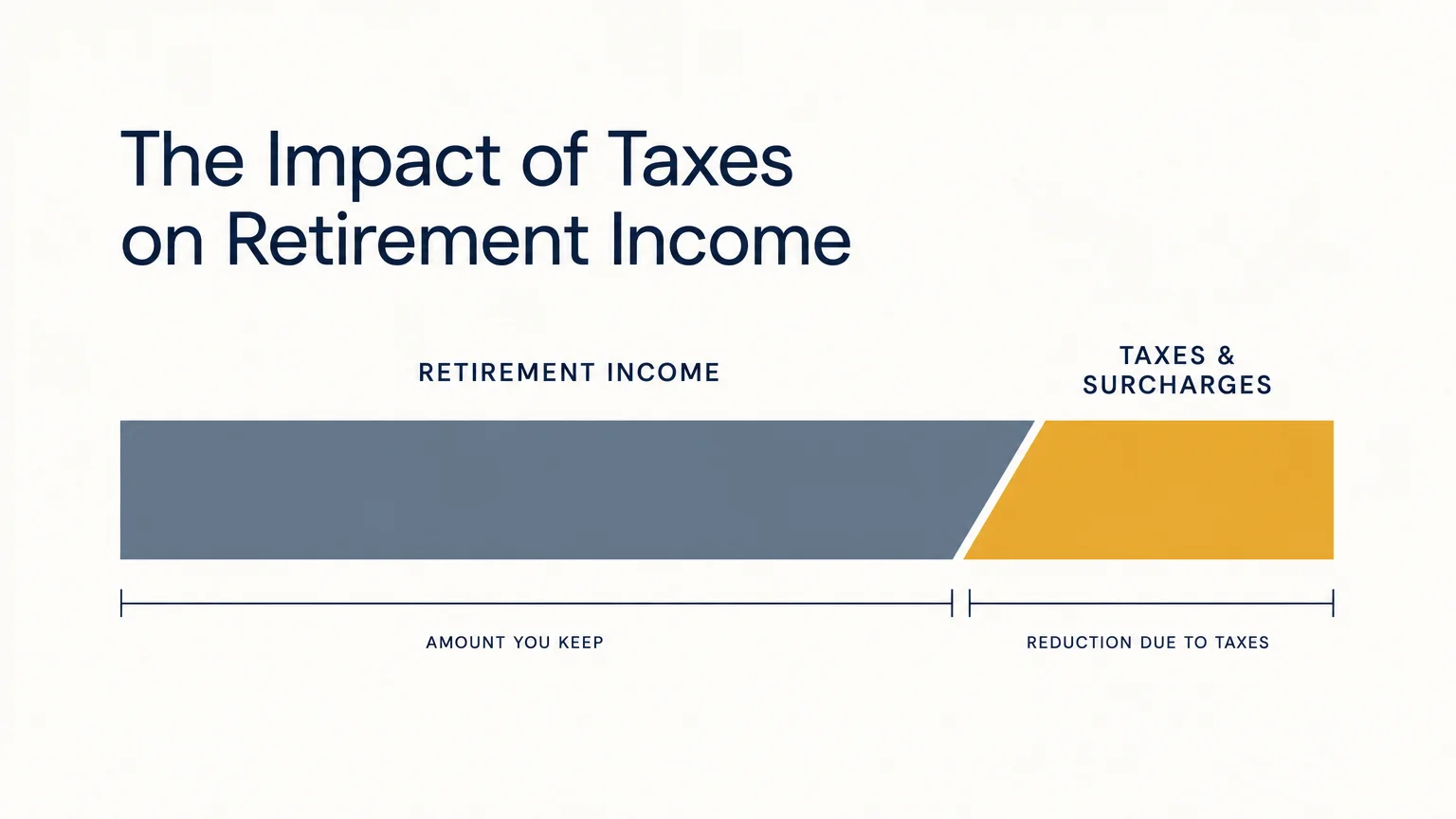 The Impact of Taxes on Retirement Income

RETIREMENT INCOME

TAXES & SURCHARGES

AMOUNT YOU KEEP

REDUCTION DUE TO TAXES